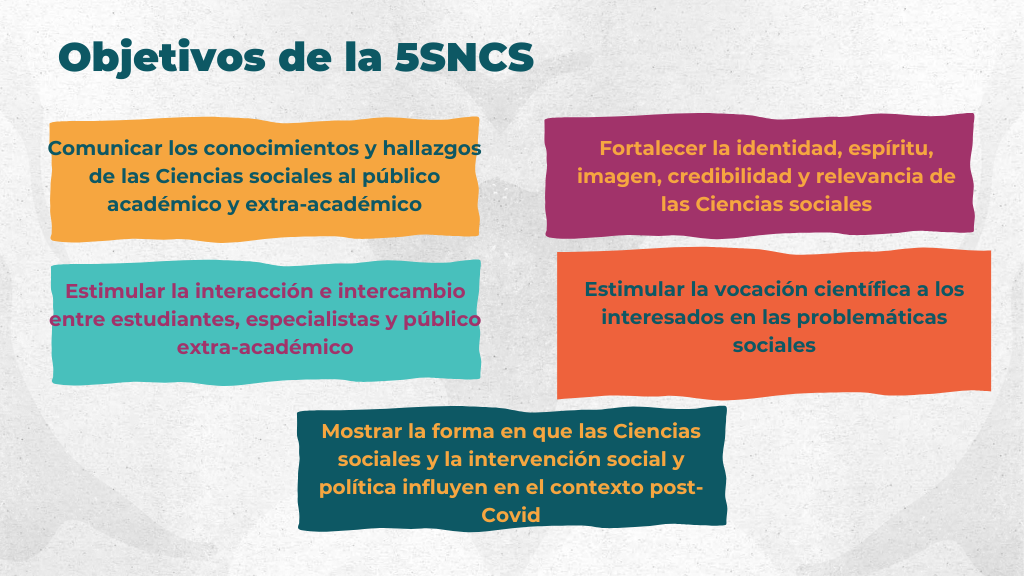 Objetivos de la 5SNCS

Comunicar los conocimientos y hallazgos de las Ciencias sociales al público académico y extra-académico

Fortalecer la identidad, espíritu, imagen, credibilidad y relevancia de las Ciencias sociales

Estimular la interacción e intercambio entre estudiantes, especialistas y público extra-académico

Estimular la vocación científica a los interesados en las problemáticas sociales

Mostrar la forma en que las Ciencias sociales y la intervención social y política influyen en el contexto post-Covid